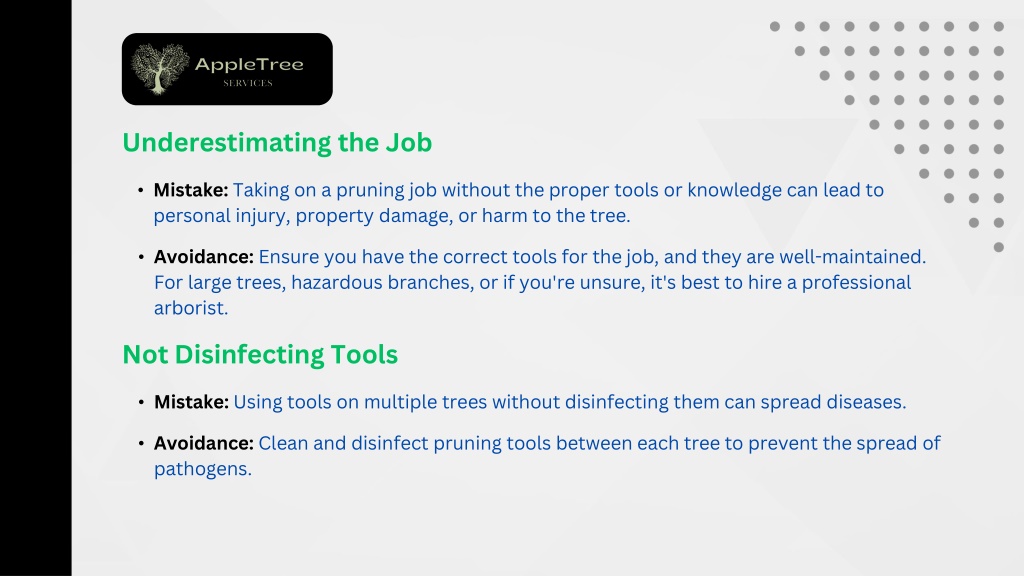 AppleTree
SERVICES

Underestimating the Job

• Mistake: Taking on a pruning job without the proper tools or knowledge can lead to personal injury, property damage, or harm to the tree.

• Avoidance: Ensure you have the correct tools for the job, and they are well-maintained. For large trees, hazardous branches, or if you're unsure, it's best to hire a professional arborist.

Not Disinfecting Tools

• Mistake: Using tools on multiple trees without disinfecting them can spread diseases.

• Avoidance: Clean and disinfect pruning tools between each tree to prevent the spread of pathogens.